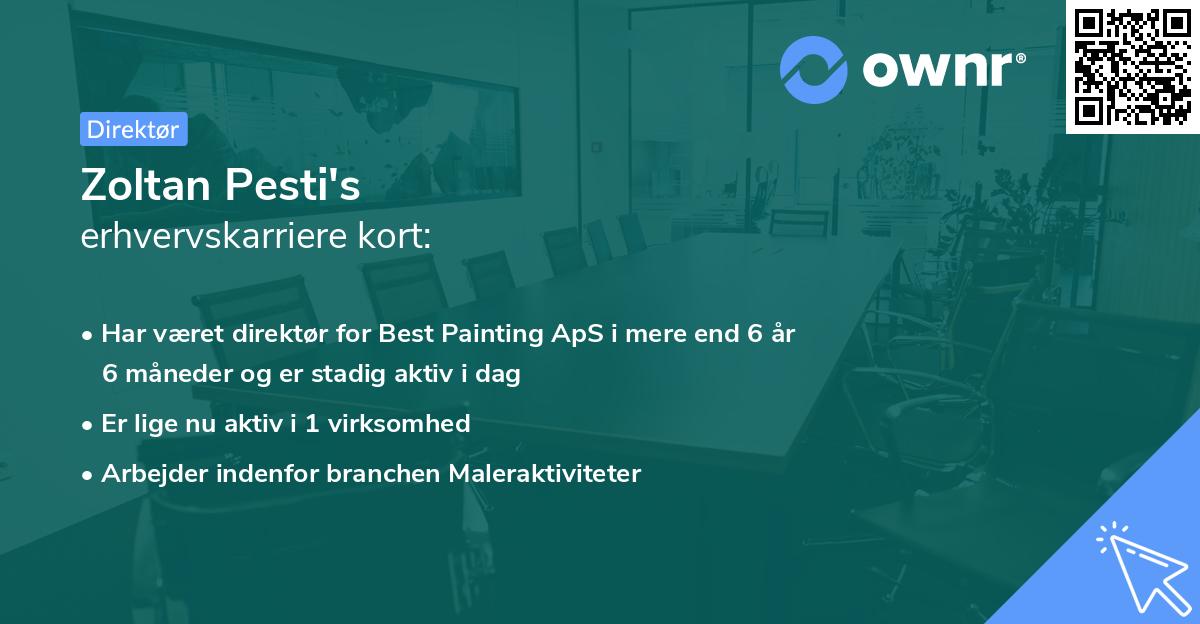 ownr®

Direktør

Zoltan Pesti's
erhvervskarriere kort:

• Har været direktør for Best Painting ApS i mere end 6 år 6 måneder og er stadig aktiv i dag
• Er lige nu aktiv i 1 virksomhed
• Arbejder indenfor branchen Maleraktiviteter